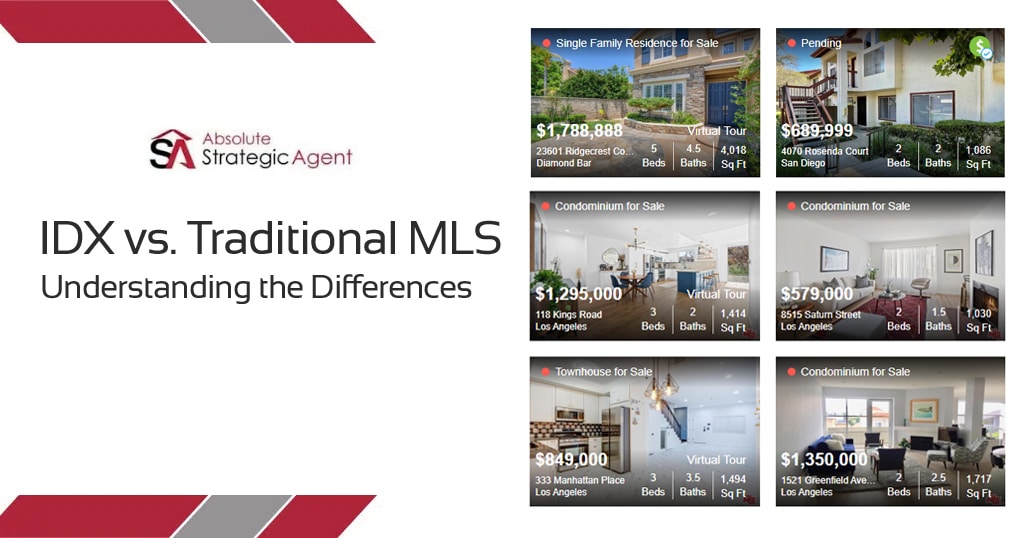 SA Absolute Strategic Agent

IDX vs. Traditional MLS
Understanding the Differences

Single Family Residence for Sale
$1,788,888
Virtual Tour
23601 Ridgecrest Co...
Diamond Bar
5 Beds
4.5 Baths
4,018 Sq Ft

Pending
$689,999
4070 Rosenda Court
San Diego
2 Beds
2 Baths
1,086 Sq Ft

Condominium for Sale
$1,295,000
Virtual Tour
118 Kings Road
Los Angeles
3 Beds
2 Baths
1,414 Sq Ft

Condominium for Sale
$579,000
8515 Saturn Street
Los Angeles
2 Beds
1.5 Baths
1,030 Sq Ft

Townhouse for Sale
$849,000
Virtual Tour
333 Manhattan Place
Los Angeles
3 Beds
3.5 Baths
1,494 Sq Ft

Condominium for Sale
$1,350,000
1521 Greenfield Ave...
Los Angeles
2 Beds
2.5 Baths
1,717 Sq Ft